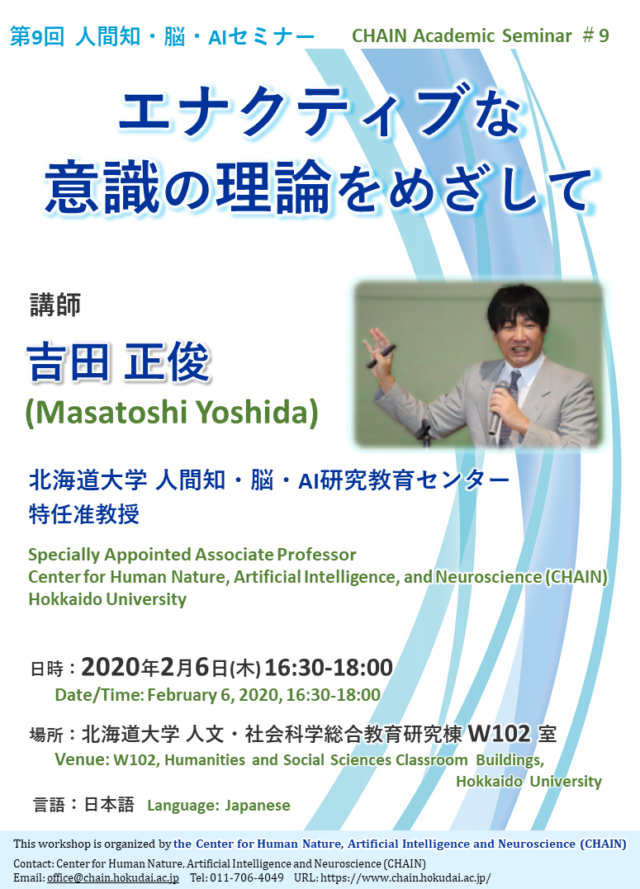 第9回 人間知・脳・AIセミナー

CHAIN Academic Seminar ＃9

エナクティブな
意識の理論をめざして

講師

吉田 正俊

(Masatoshi Yoshida)

北海道大学 人間知・脳・AI研究教育センター
特任准教授

Specially Appointed Associate Professor
Center for Human Nature, Artificial Intelligence, and Neuroscience (CHAIN)
Hokkaido University

日時：2020年2月6日(木) 16:30-18:00
Date/Time: February 6, 2020, 16:30-18:00

場所：北海道大学 人文・社会科学総合教育研究棟 W102 室
Venue: W102, Humanities and Social Sciences Classroom Buildings, Hokkaido University

言語：日本語 Language: Japanese

This workshop is organized by the Center for Human Nature, Artificial Intelligence and Neuroscience (CHAIN)

Contact: Center for Human Nature, Artificial Intelligence and Neuroscience (CHAIN)
Email: office@chain.hokudai.ac.jp Tel: 011-706-4049 URL: https://www.chain.hokudai.ac.jp/